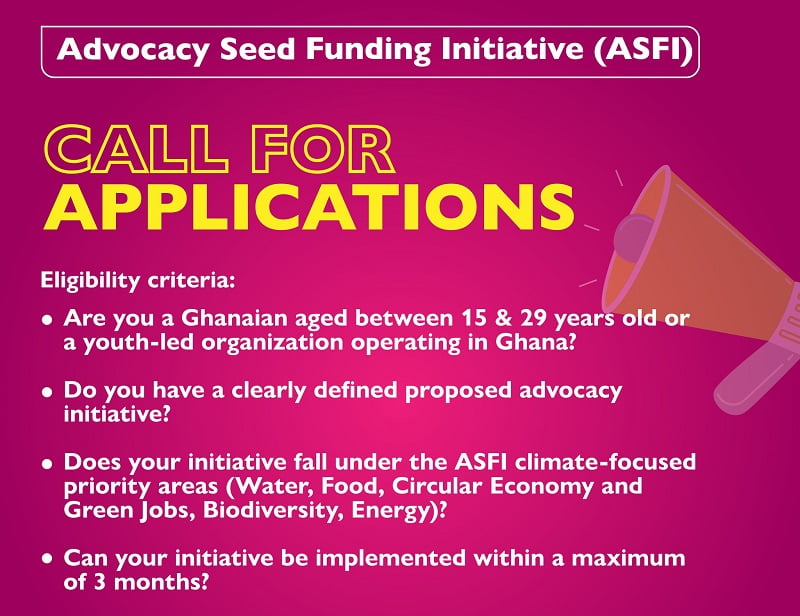 Advocacy Seed Funding Initiative (ASFI)

CALL FOR
APPLICATIONS

Eligibility criteria:

• Are you a Ghanaian aged between 15 & 29 years old or a youth-led organization operating in Ghana?

• Do you have a clearly defined proposed advocacy initiative?

• Does your initiative fall under the ASFI climate-focused priority areas (Water, Food, Circular Economy and Green Jobs, Biodiversity, Energy)?

• Can your initiative be implemented within a maximum of 3 months?